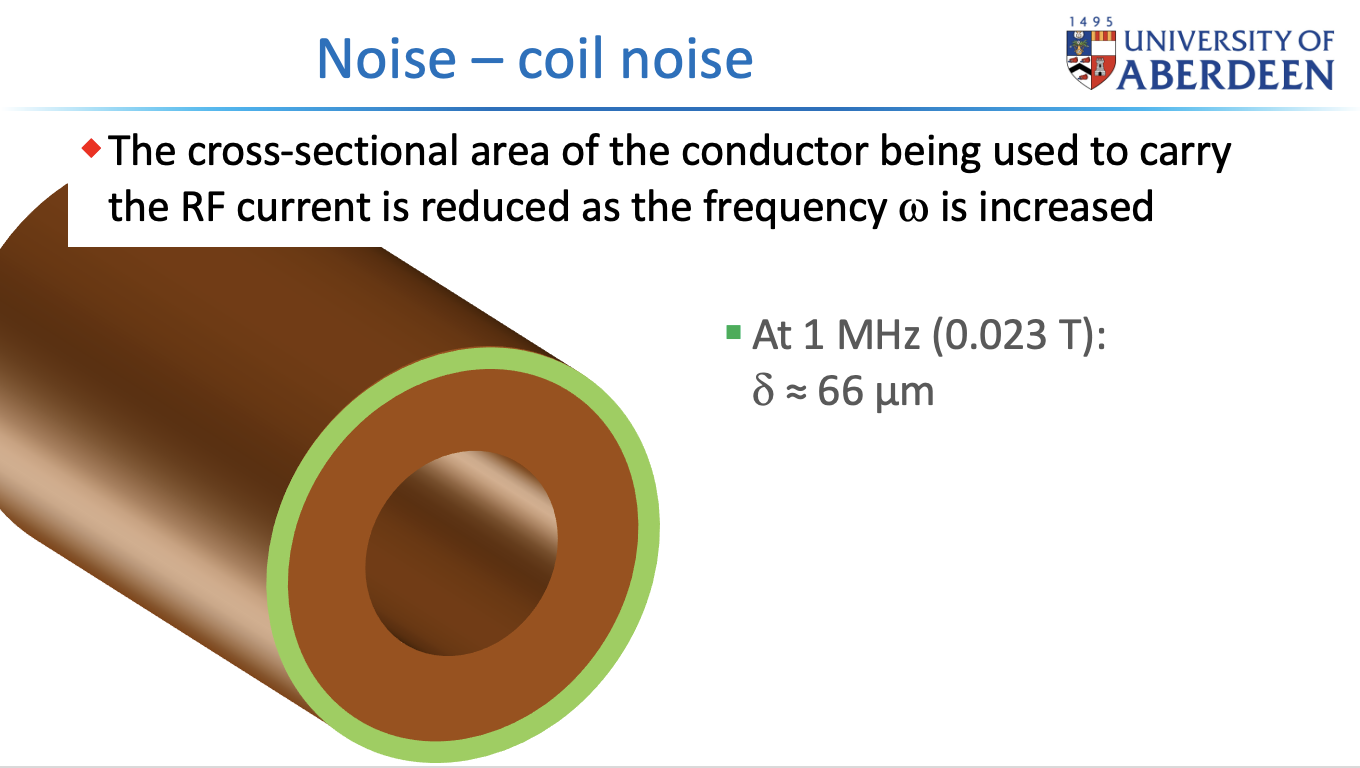 Noise – coil noise

1495 UNIVERSITY OF ABERDEEN

The cross-sectional area of the conductor being used to carry the RF current is reduced as the frequency $\omega$ is increased

At 1 MHz (0.023 T): $\delta \approx 66$ µm